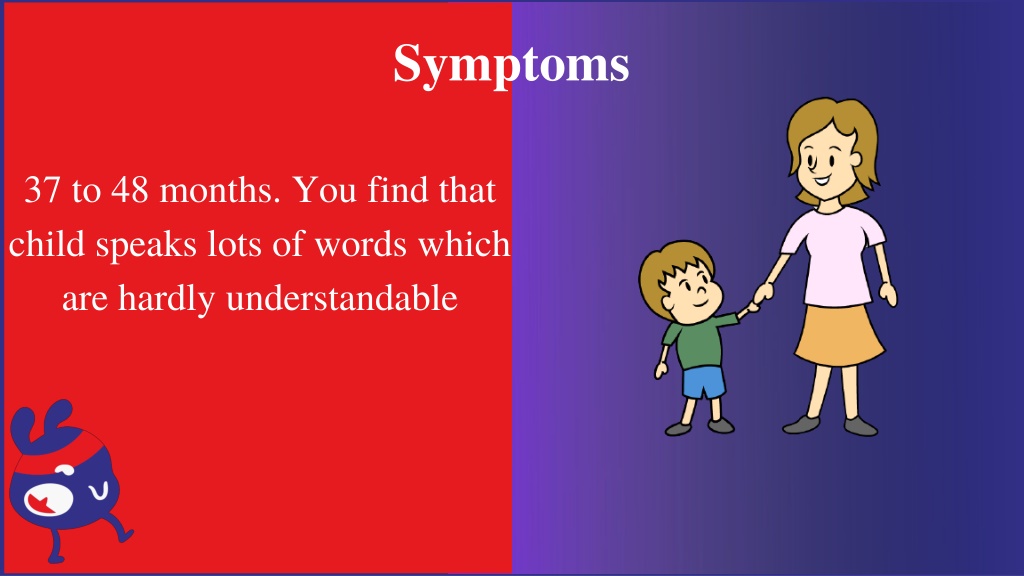 Symptoms

37 to 48 months. You find that child speaks lots of words which are hardly understandable